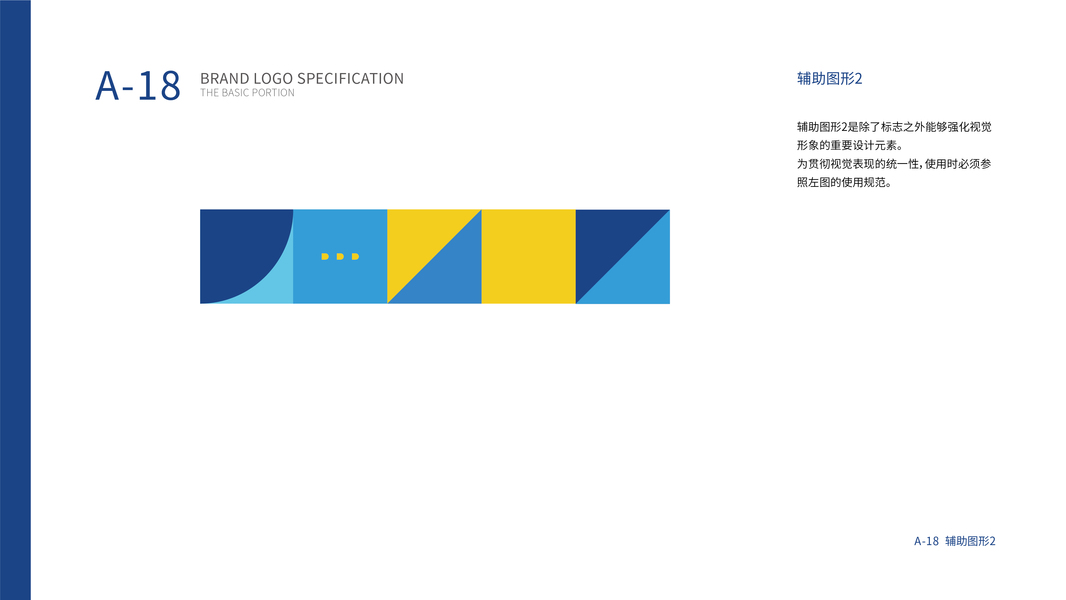 A-18 BRAND LOGO SPECIFICATION
THE BASIC PORTION

辅助图形2

辅助图形2是除了标志之外能够强化视觉形象的重要设计元素。
为贯彻视觉表现的统一性，使用时必须参照左图的使用规范。

A-18 辅助图形2